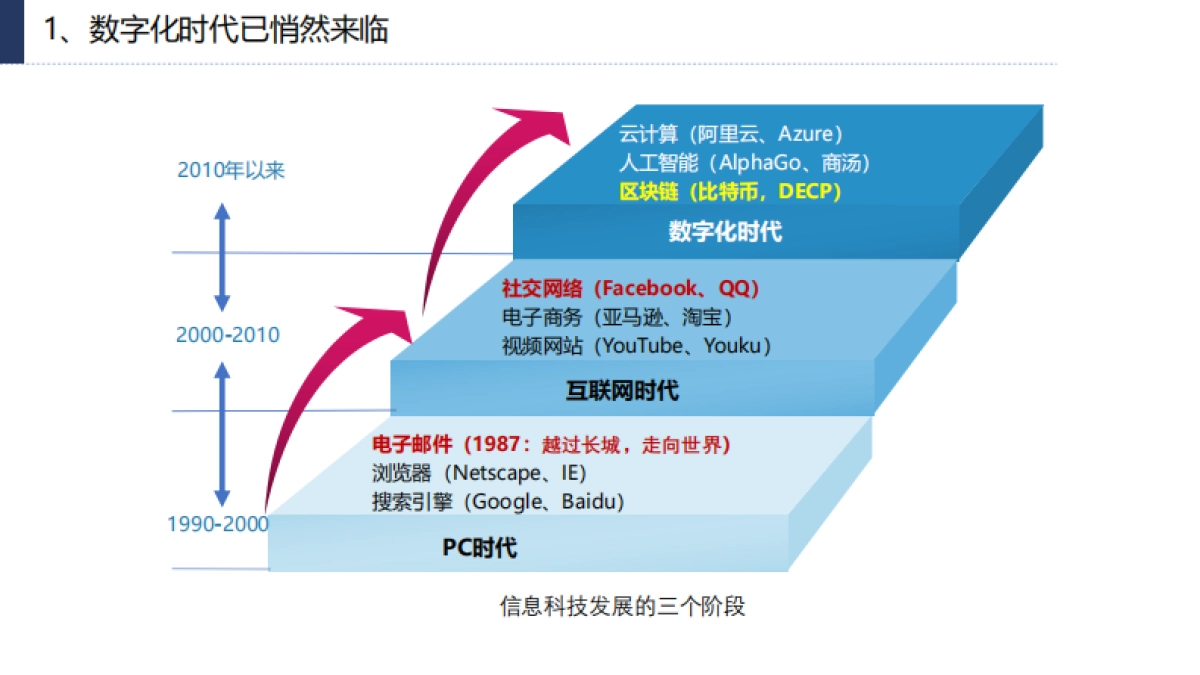 1、数字化时代已悄然来临

2010年以来

2000-2010

1990-2000

云计算（阿里云、Azure）
人工智能（AlphaGo、商汤）
区块链（比特币，DECP）

数字化时代

社交网络（Facebook、QQ）
电子商务（亚马逊、淘宝）
视频网站（YouTube、Youku）

互联网时代

电子邮件（1987：越过长城，走向世界）
浏览器（Netscape、IE）
搜索引擎（Google、Baidu）

PC时代

信息科技发展的三个阶段